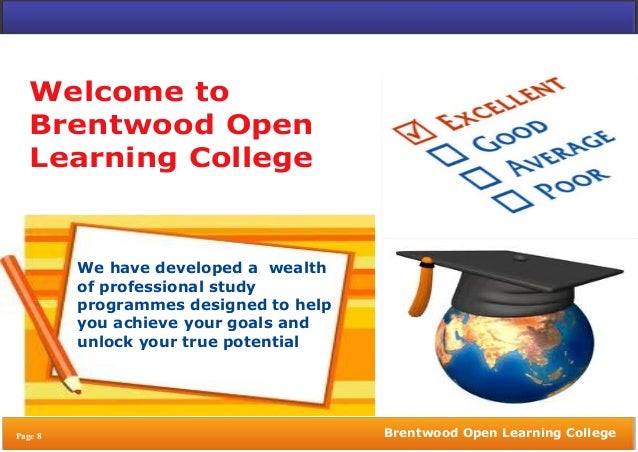 Welcome to Brentwood Open Learning College

EXCELLENT
GOOD
AVERAGE
POOR

We have developed a wealth of professional study programmes designed to help you achieve your goals and unlock your true potential

Page 8

Brentwood Open Learning College